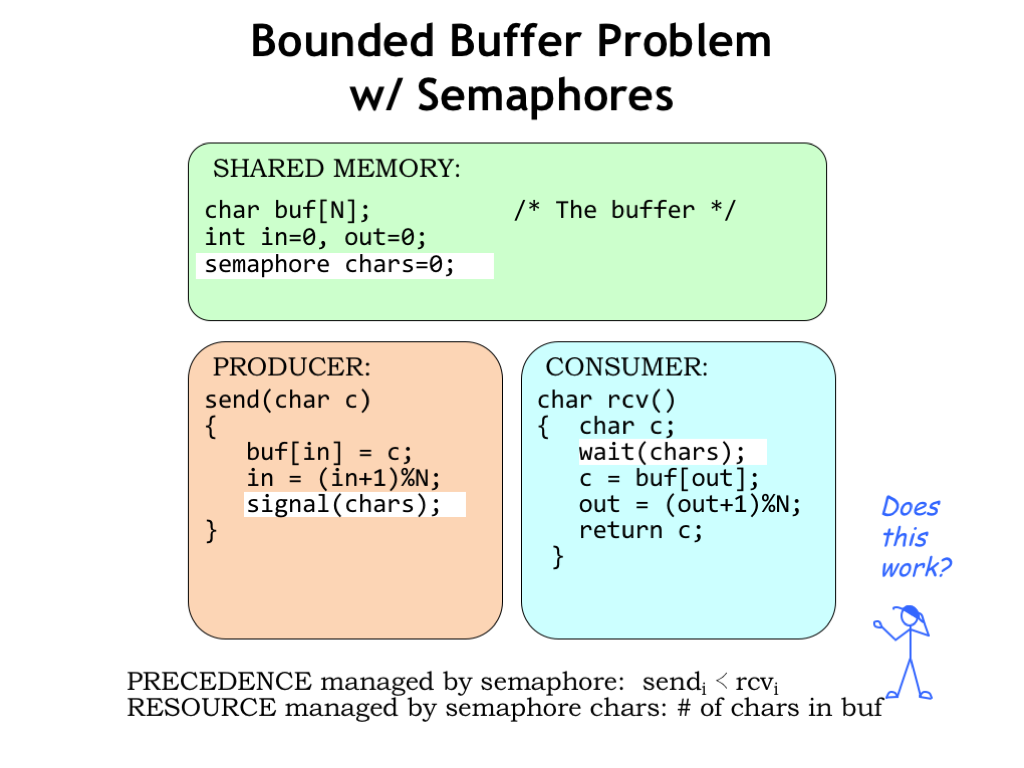 Bounded Buffer Problem
w/ Semaphores

SHARED MEMORY:

char buf[N];          /* The buffer */
int in=0, out=0;
semaphore chars=0;

PRODUCER:

send(char c)
{
   buf[in] = c;
   in = (in+1)%N;
   signal(chars);
}

CONSUMER:

char rcv()
{  char c;
   wait(chars);
   c = buf[out];
   out = (out+1)%N;
   return c;
}

Does this work?

PRECEDENCE managed by semaphore: $send_i < rcv_i$
RESOURCE managed by semaphore chars: # of chars in buf